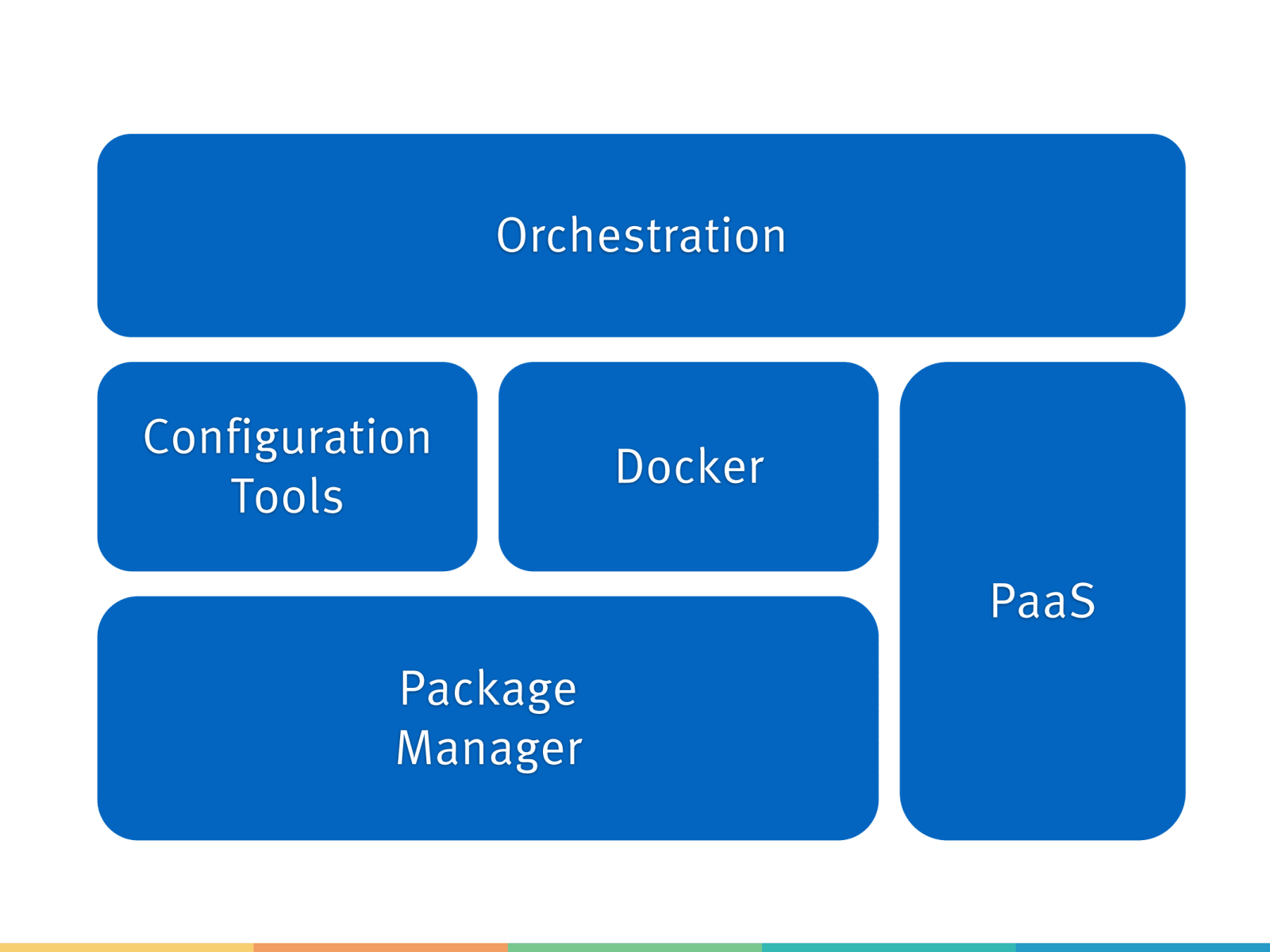 Orchestration

Configuration Tools

Docker

PaaS

Package Manager